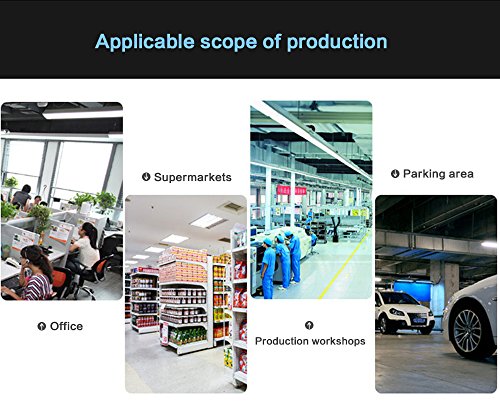 Applicable scope of production

Supermarkets

Parking area

Office

Production workshops